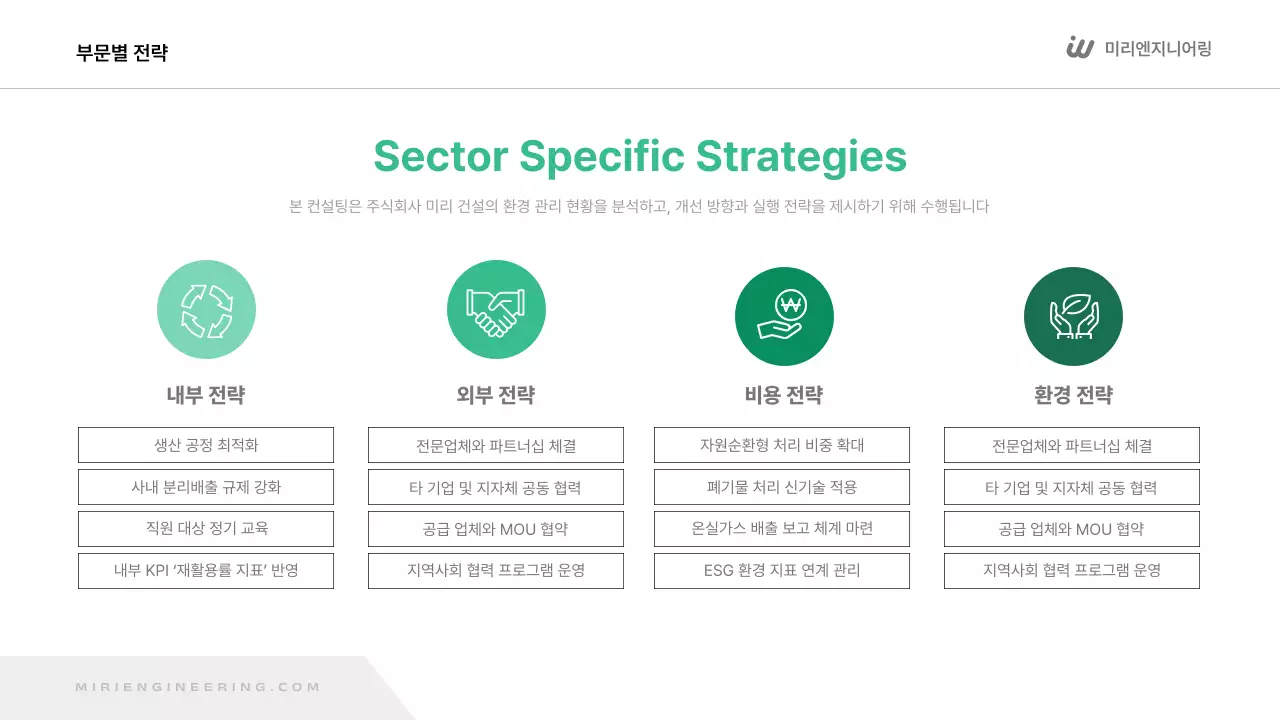 부문별 전략

미리엔지니어링

Sector Specific Strategies

본 컨설팅은 주식회사 미리 건설의 환경 관리 현황을 분석하고, 개선 방향과 실행 전략을 제시하기 위해 수행됩니다

내부 전략

생산 공정 최적화

사내 분리배출 규제 강화

직원 대상 정기 교육

내부 KPI '재활용률 지표' 반영

외부 전략

전문업체와 파트너십 체결

타 기업 및 지자체 공동 협력

공급 업체와 MOU 협약

지역사회 협력 프로그램 운영

비용 전략

자원순환형 처리 비중 확대

폐기물 처리 신기술 적용

온실가스 배출 보고 체계 마련

ESG 환경 지표 연계 관리

환경 전략

전문업체와 파트너십 체결

타 기업 및 지자체 공동 협력

공급 업체와 MOU 협약

지역사회 협력 프로그램 운영

MIRIENGINEERING.COM